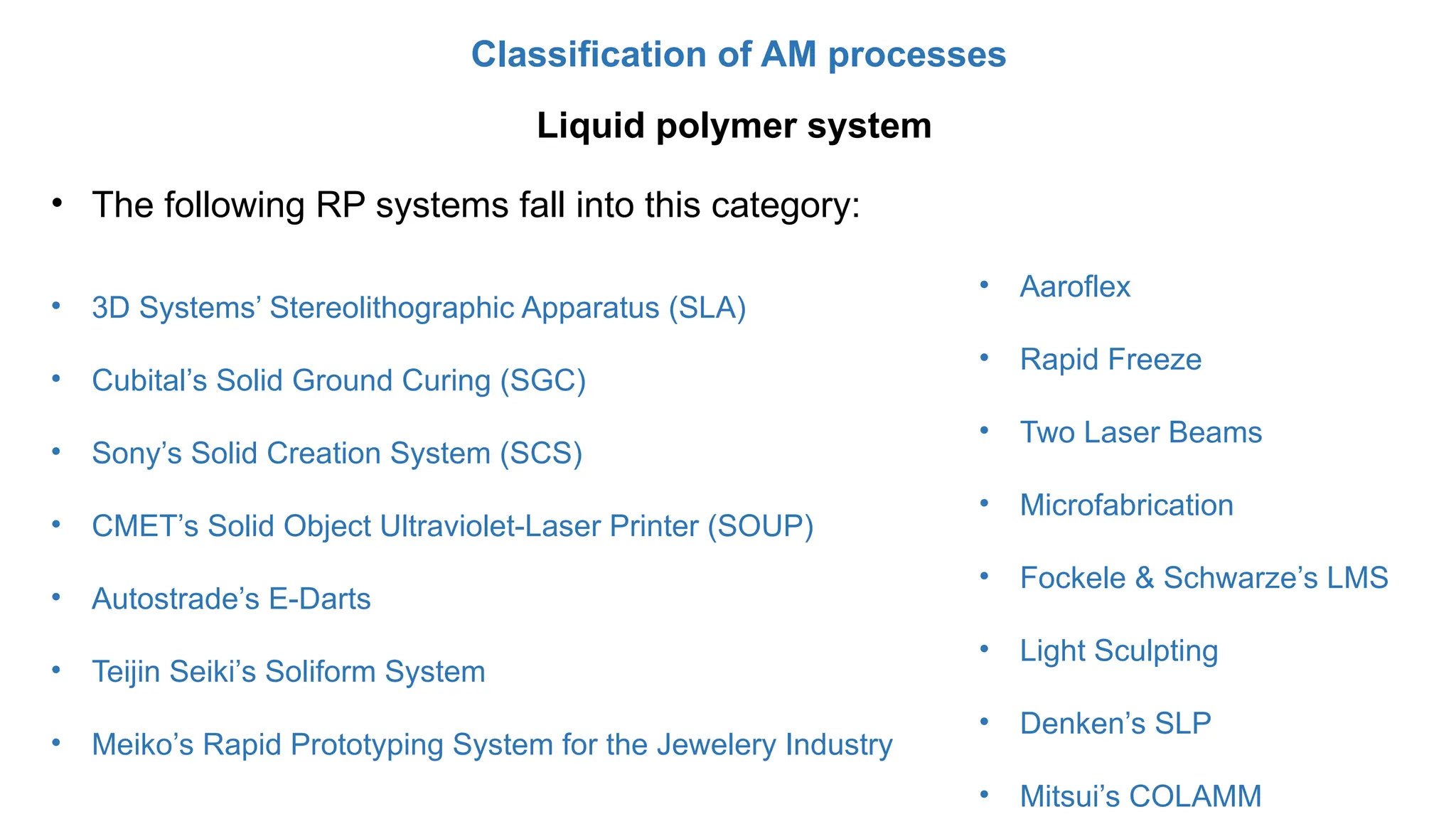 Classification of AM processes

Liquid polymer system

• The following RP systems fall into this category:

• 3D Systems' Stereolithographic Apparatus (SLA)
• Cubital's Solid Ground Curing (SGC)
• Sony's Solid Creation System (SCS)
• CMET's Solid Object Ultraviolet-Laser Printer (SOUP)
• Autostrade's E-Darts
• Teijin Seiki's Soliform System
• Meiko's Rapid Prototyping System for the Jewelery Industry

• Aaroflex
• Rapid Freeze
• Two Laser Beams
• Microfabrication
• Fockele & Schwarze's LMS
• Light Sculpting
• Denken's SLP
• Mitsui's COLAMM